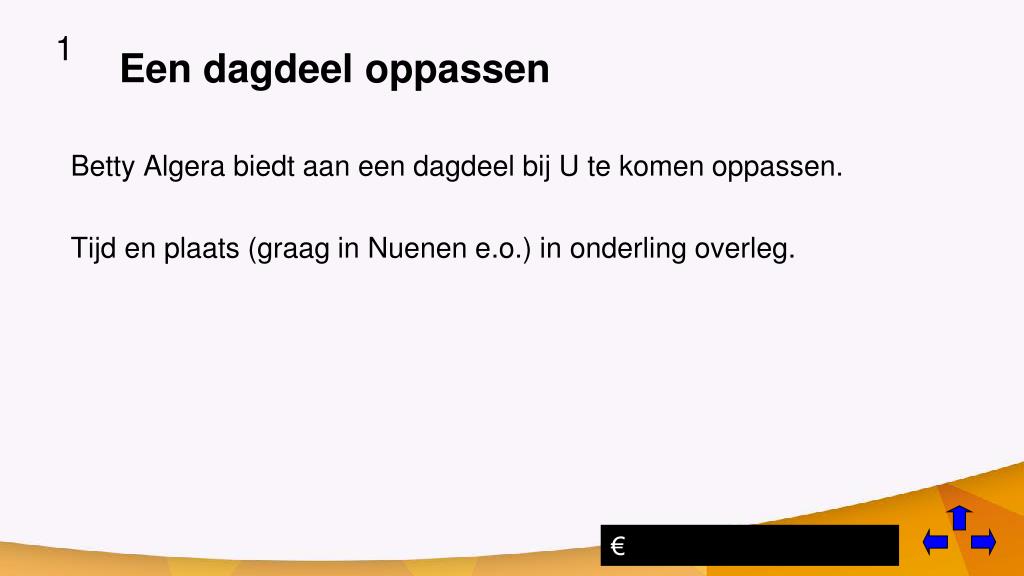 1

Een dagdeel oppassen

Betty Algera biedt aan een dagdeel bij U te komen oppassen.

Tijd en plaats (graag in Nuenen e.o.) in onderling overleg.

€